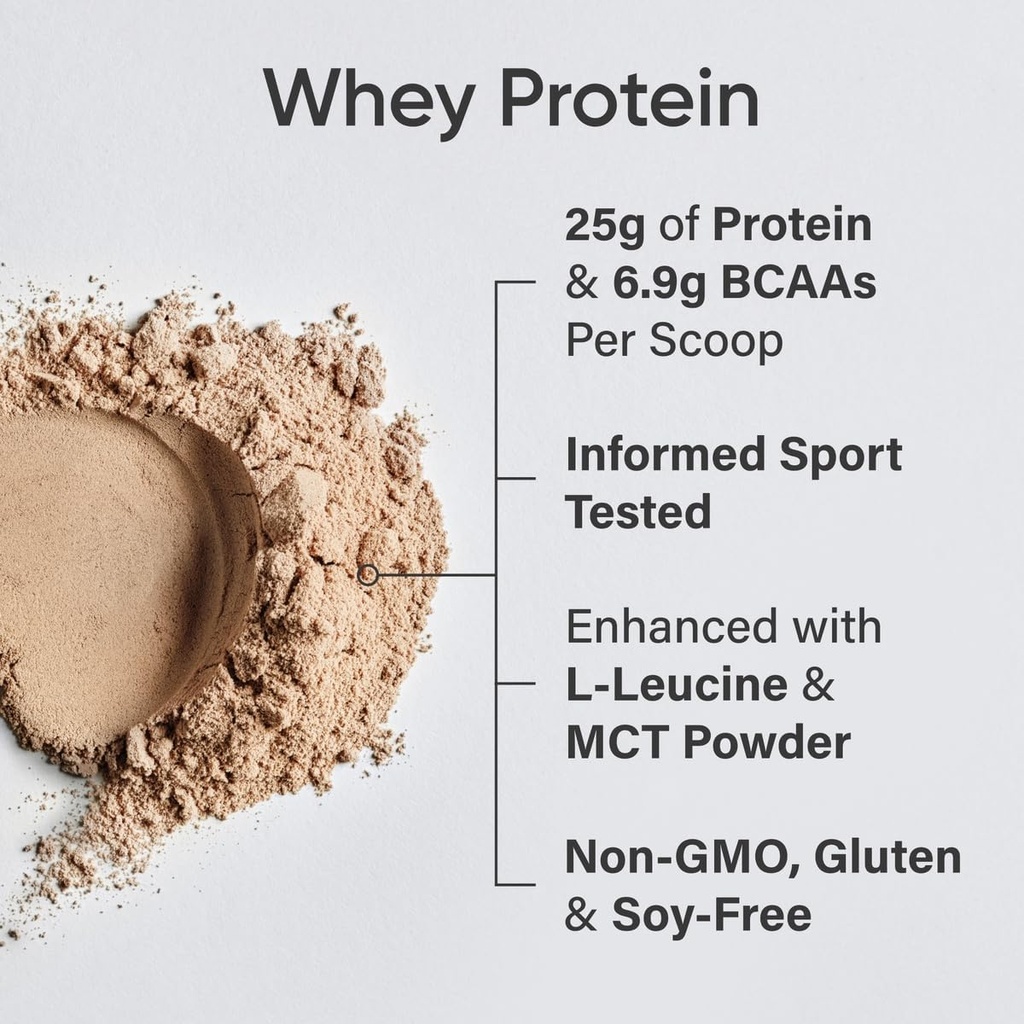 Whey Protein

25g of Protein & 6.9g BCAAs Per Scoop

Informed Sport Tested

Enhanced with L-Leucine & MCT Powder

Non-GMO, Gluten & Soy-Free